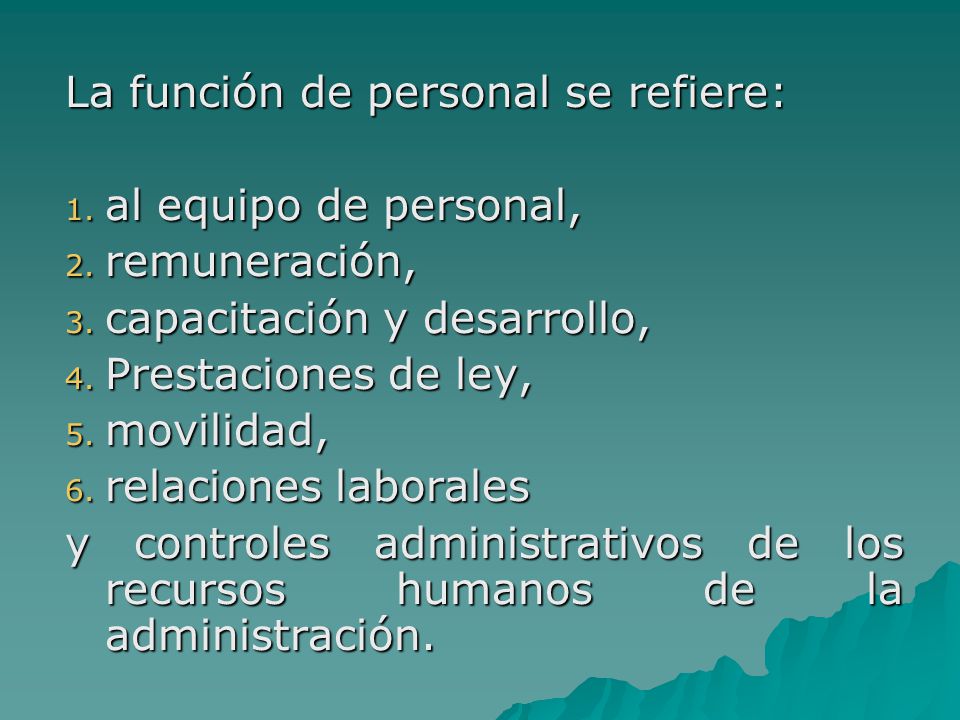 La función de personal se refiere:

1. al equipo de personal,
2. remuneración,
3. capacitación y desarrollo,
4. Prestaciones de ley,
5. movilidad,
6. relaciones laborales

y controles administrativos de los recursos humanos de la administración.